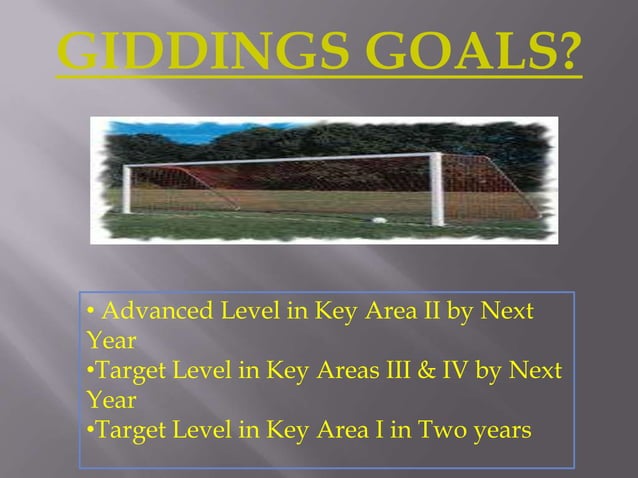 GIDDINGS GOALS?

• Advanced Level in Key Area II by Next Year
•Target Level in Key Areas III & IV by Next Year
•Target Level in Key Area I in Two years